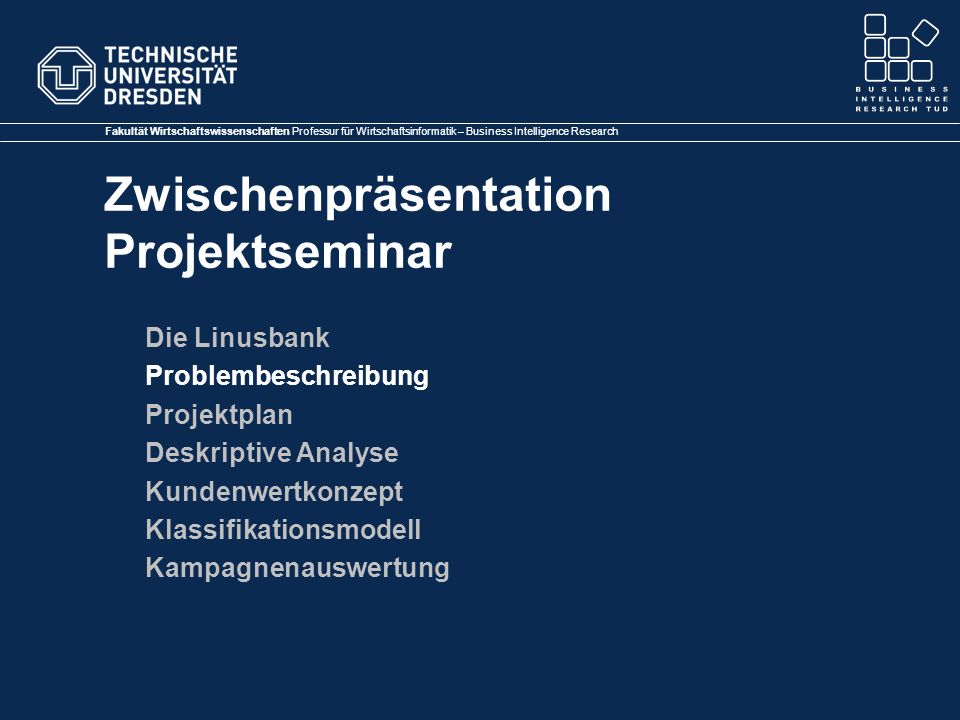 TECHNISCHE UNIVERSITÄT DRESDEN

BUSINESS INTELLIGENCE RESEARCH TUD

Fakultät Wirtschaftswissenschaften Professur für Wirtschaftsinformatik – Business Intelligence Research

Zwischenpräsentation Projektseminar

Die Linusbank
Problembeschreibung
Projektplan
Deskriptive Analyse
Kundenwertkonzept
Klassifikationsmodell
Kampagnenauswertung